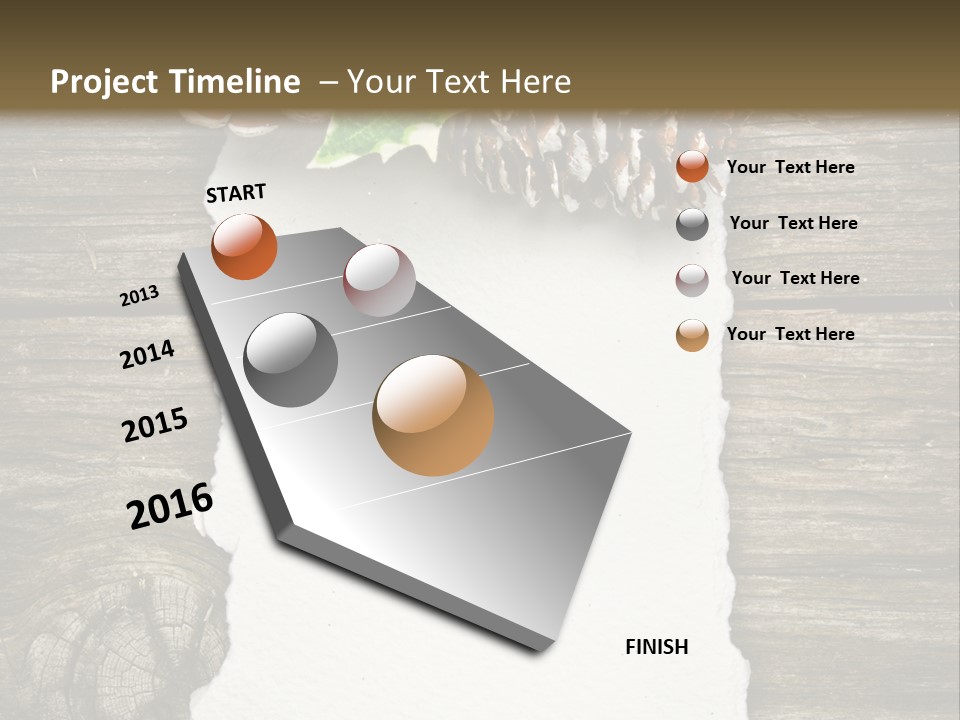 Project Timeline – Your Text Here

START

2013

2014

2015

2016

FINISH

Your Text Here

Your Text Here

Your Text Here

Your Text Here